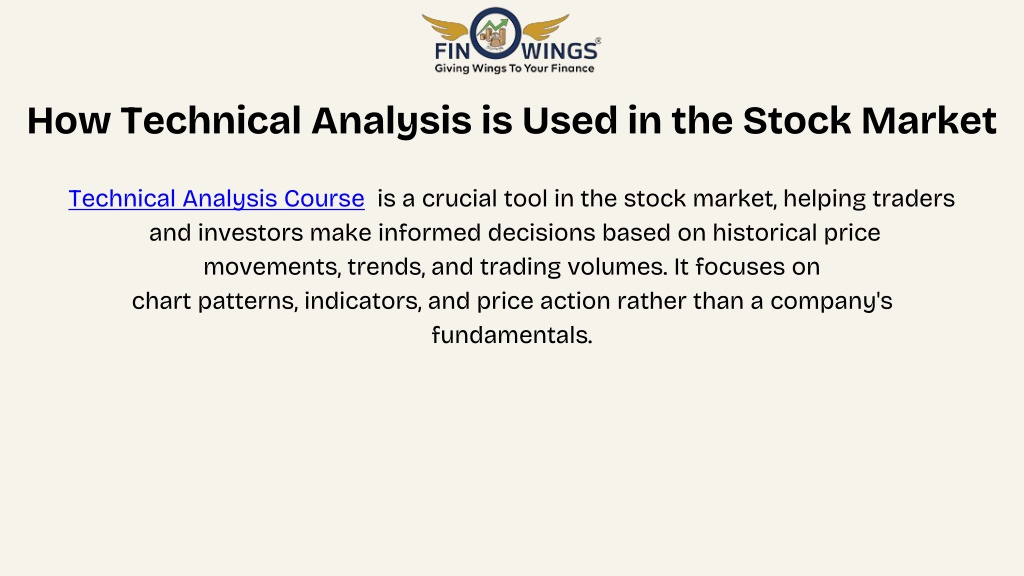 FIN WINGS®
Giving Wings To Your Finance

How Technical Analysis is Used in the Stock Market

Technical Analysis Course is a crucial tool in the stock market, helping traders and investors make informed decisions based on historical price movements, trends, and trading volumes. It focuses on chart patterns, indicators, and price action rather than a company's fundamentals.